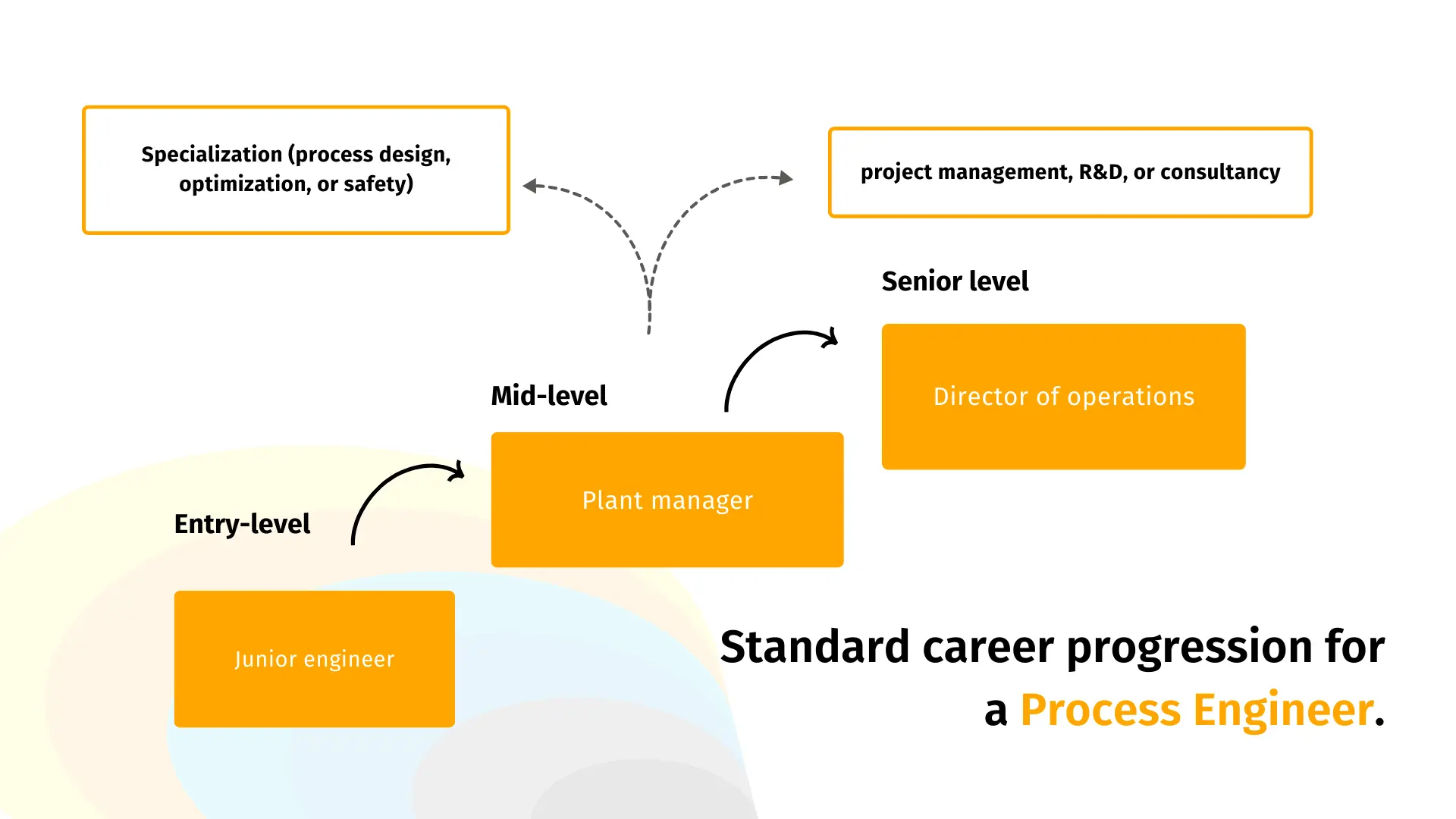 Specialization (process design, optimization, or safety)

project management, R&D, or consultancy

Senior level

Director of operations

Mid-level

Plant manager

Entry-level

Junior engineer

Standard career progression for a Process Engineer.